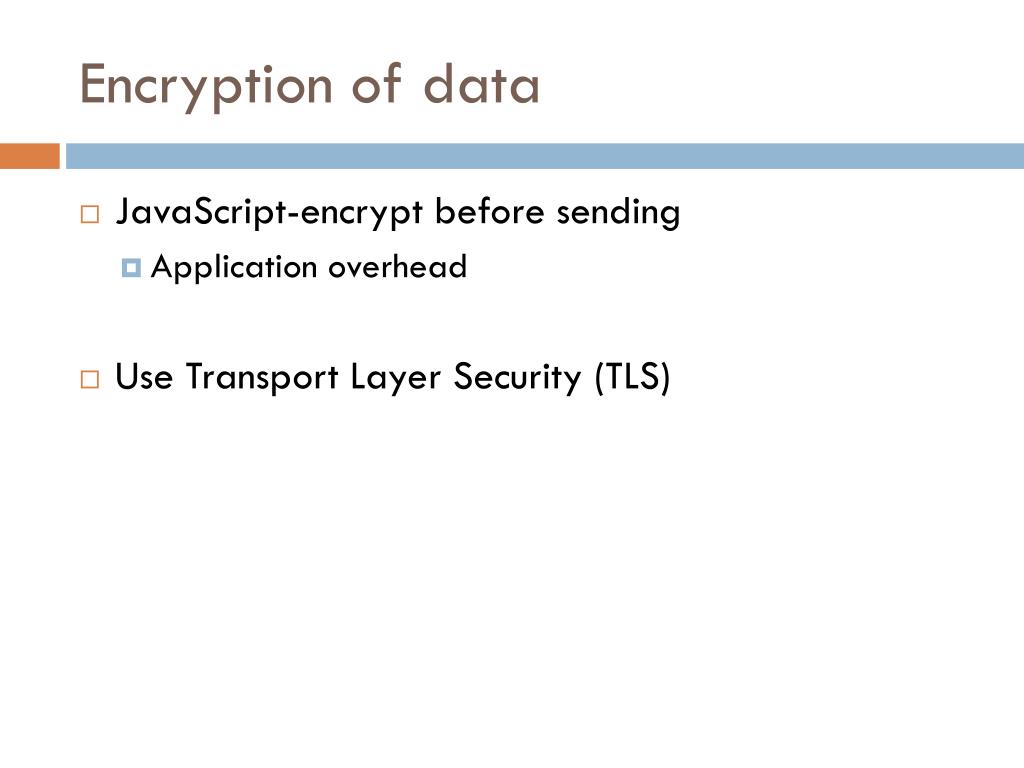 Encryption of data

JavaScript-encrypt before sending

Application overhead

Use Transport Layer Security (TLS)